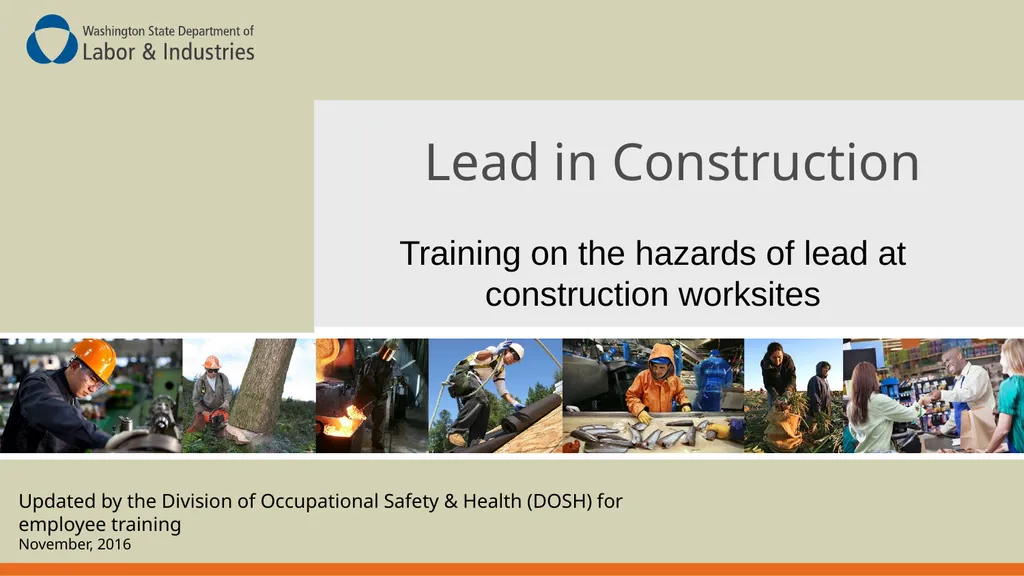 Washington State Department of
Labor & Industries

Lead in Construction

Training on the hazards of lead at construction worksites

Updated by the Division of Occupational Safety & Health (DOSH) for employee training
November, 2016